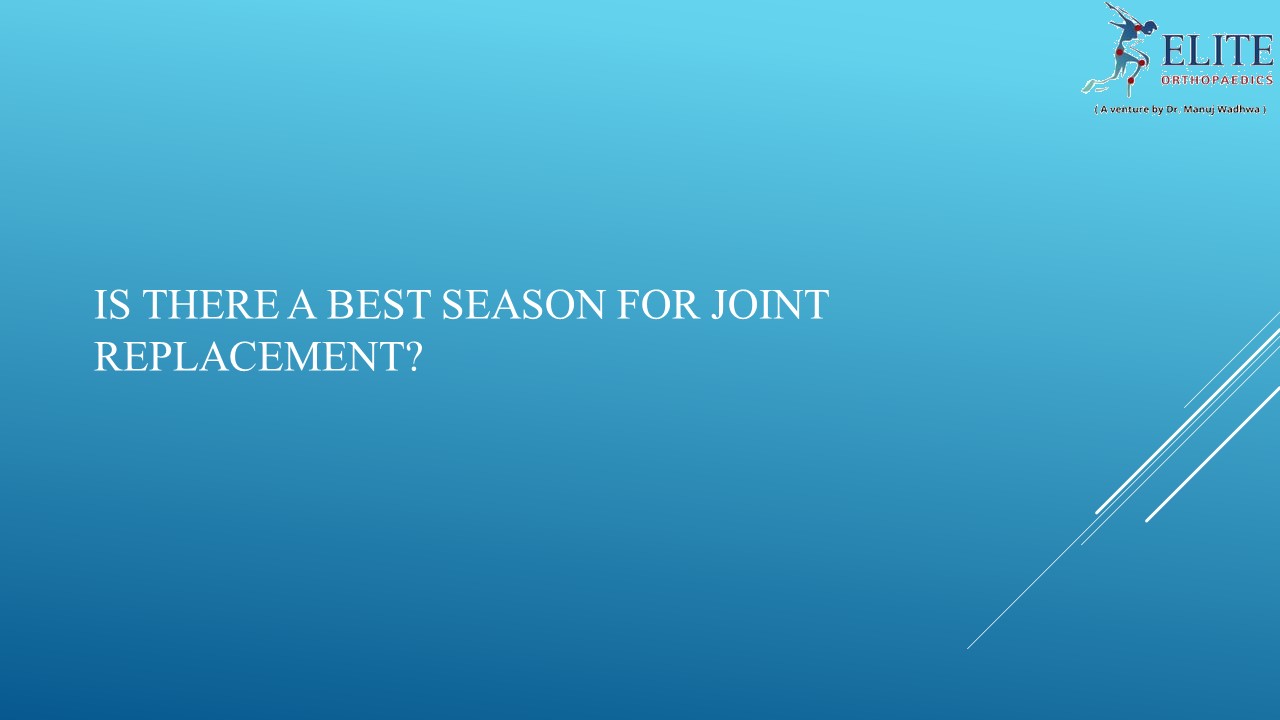 ELITE
ORTHOPAEDICS
( A venture by Dr. Manuj Wadhwa )

IS THERE A BEST SEASON FOR JOINT REPLACEMENT?